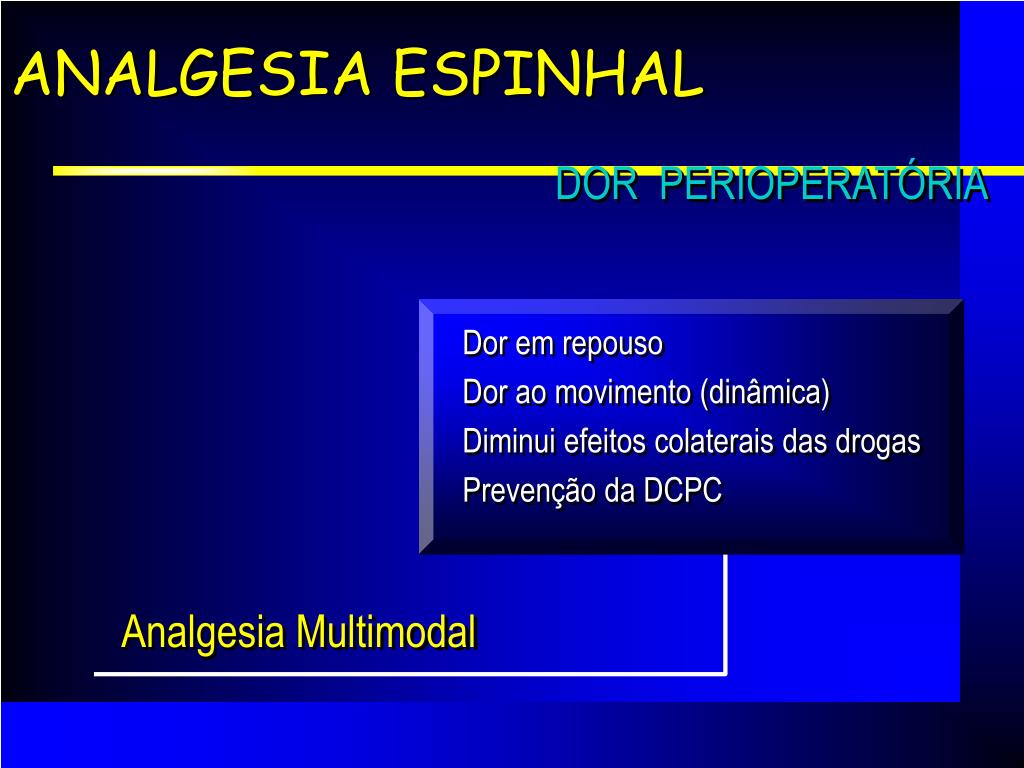 ANALGESIA ESPINHAL

DOR PERIOPERATÓRIA

Dor em repouso
Dor ao movimento (dinâmica)
Diminui efeitos colaterais das drogas
Prevenção da DCPC

Analgesia Multimodal